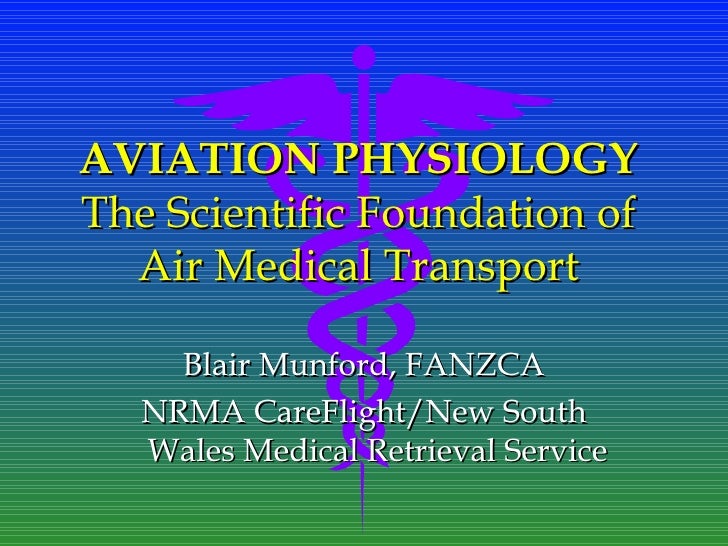 AVIATION PHYSIOLOGY
The Scientific Foundation of Air Medical Transport

Blair Munford, FANZCA
NRMA CareFlight/New South Wales Medical Retrieval Service